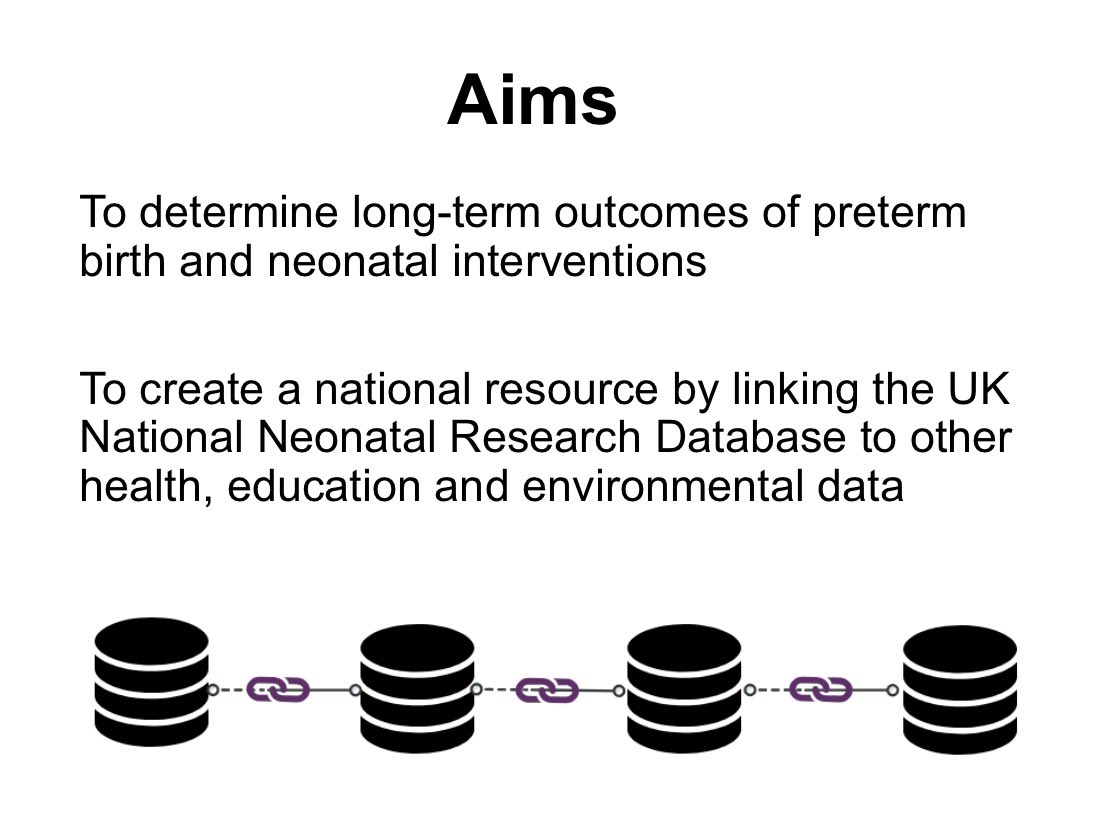 Aims

To determine long-term outcomes of preterm birth and neonatal interventions

To create a national resource by linking the UK National Neonatal Research Database to other health, education and environmental data